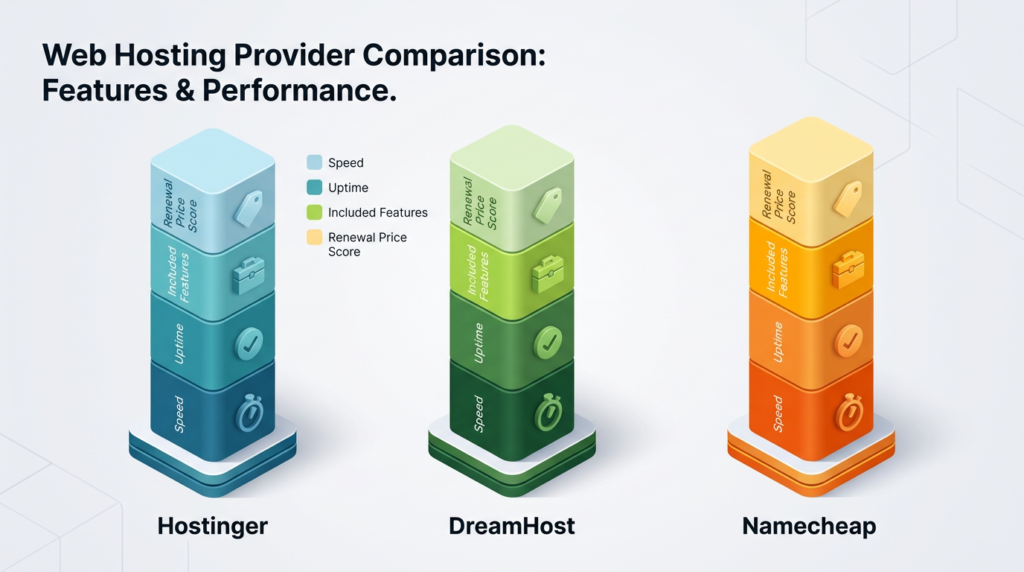 Web Hosting Provider Comparison: Features & Performance.

Speed
Uptime
Included Features
Renewal Price Score

Renewal Price Score
Included Features
Uptime
Speed

Hostinger

Renewal Price Score
Included Features
Uptime
Speed

DreamHost

Renewal Price Score
Included Features
Uptime
Speed

Namecheap